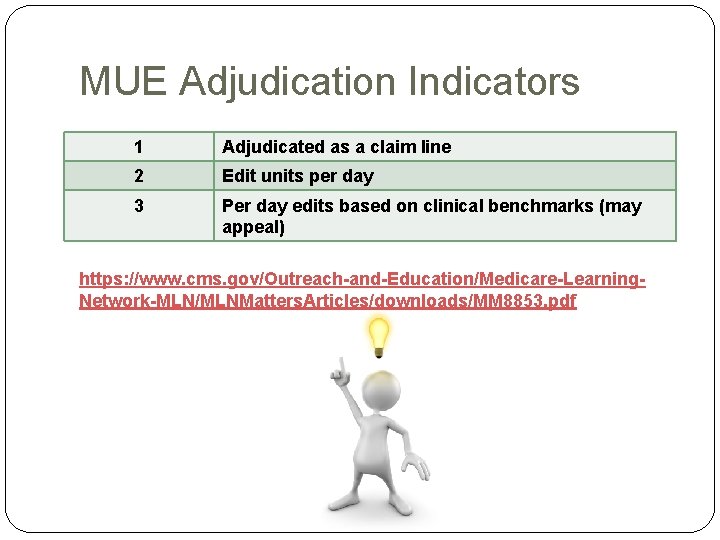 MUE Adjudication Indicators

| 1 | Adjudicated as a claim line |
|---|---|
| 2 | Edit units per day |
| 3 | Per day edits based on clinical benchmarks (may appeal) |

https://www.cms.gov/Outreach-and-Education/Medicare-Learning-Network-MLN/MLNMattersArticles/downloads/MM8853.pdf